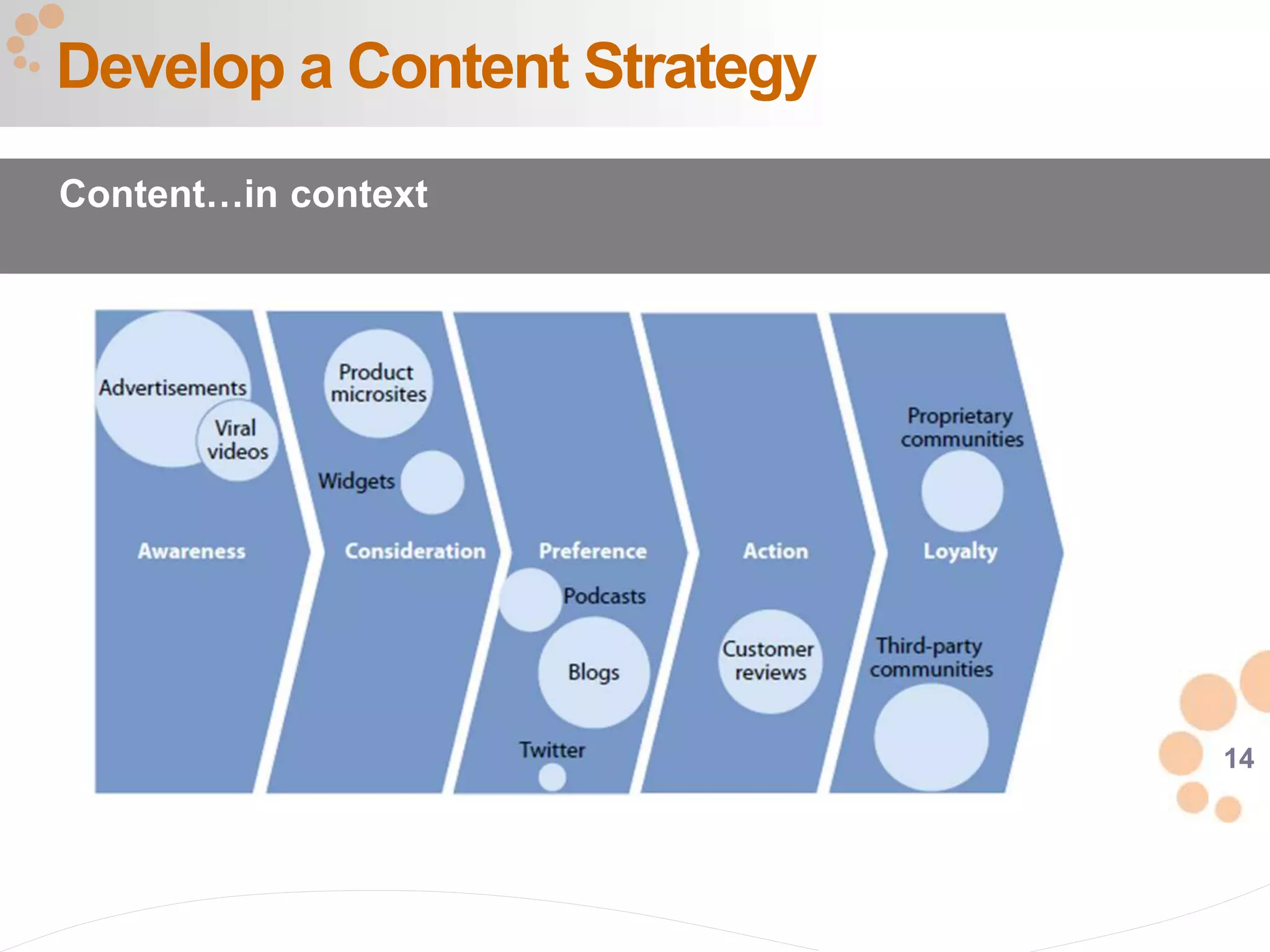 Develop a Content Strategy

Content…in context

Advertisements

Viral videos

Awareness

Product microsites

Widgets

Consideration

Preference

Podcasts

Blogs

Twitter

Action

Customer reviews

Proprietary communities

Loyalty

Third-party communities

14